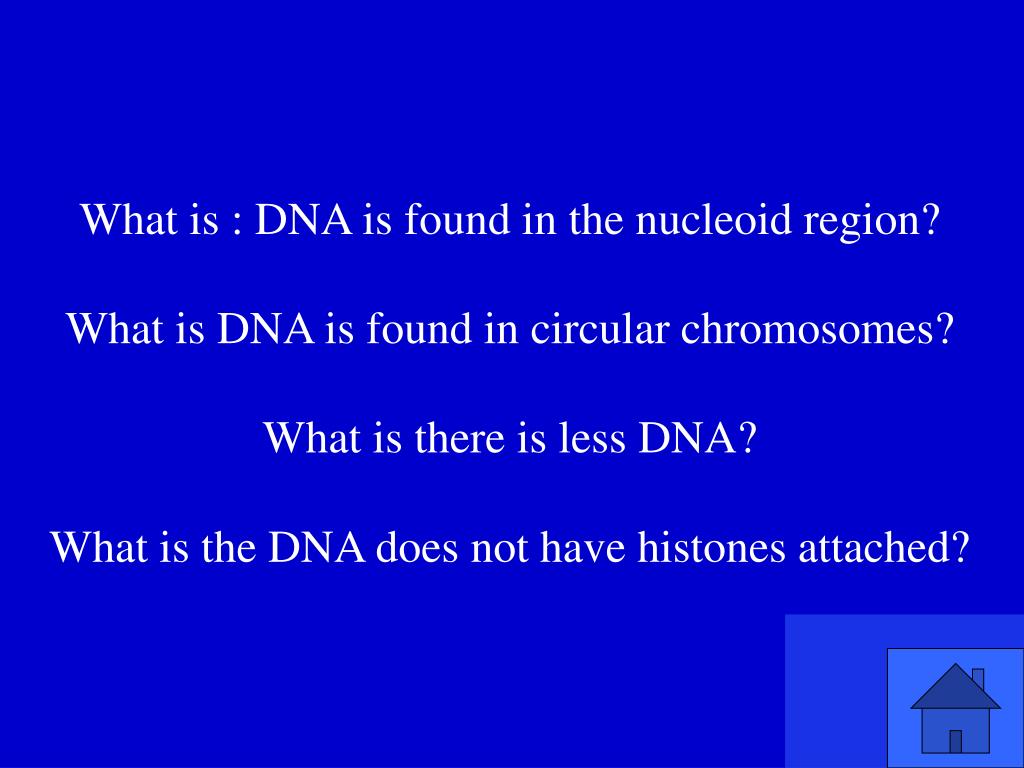 What is : DNA is found in the nucleoid region?

What is DNA is found in circular chromosomes?

What is there is less DNA?

What is the DNA does not have histones attached?